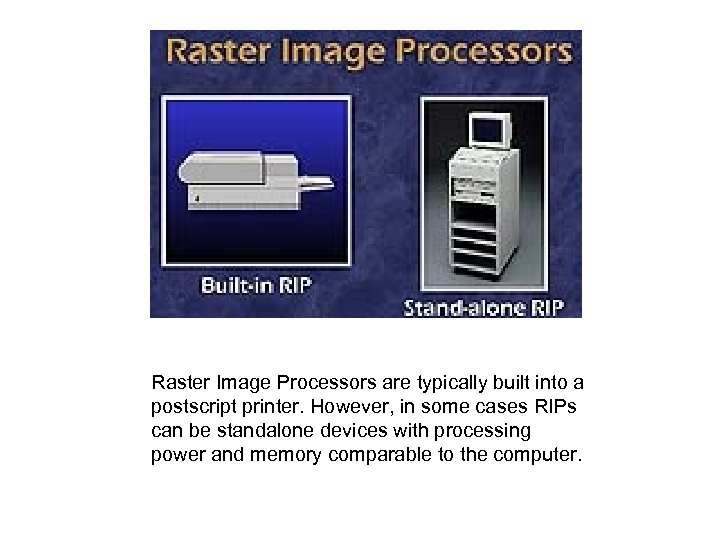 Raster Image Processors

Built-in RIP

Stand-alone RIP

Raster Image Processors are typically built into a postscript printer. However, in some cases RIPs can be standalone devices with processing power and memory comparable to the computer.